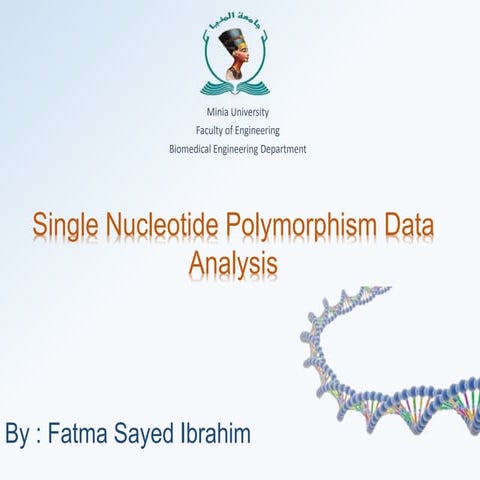 جامعة المنيا

Minia University
Faculty of Engineering
Biomedical Engineering Department

Single Nucleotide Polymorphism Data Analysis

By : Fatma Sayed Ibrahim